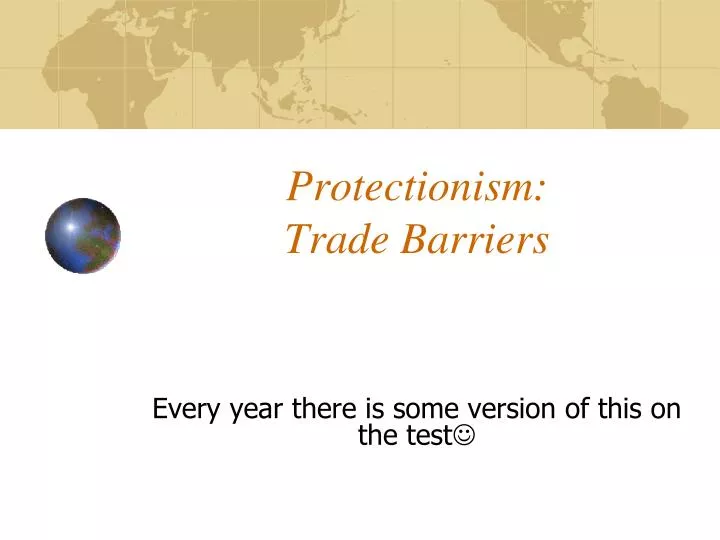 Protectionism:
Trade Barriers

Every year there is some version of this on the test☺